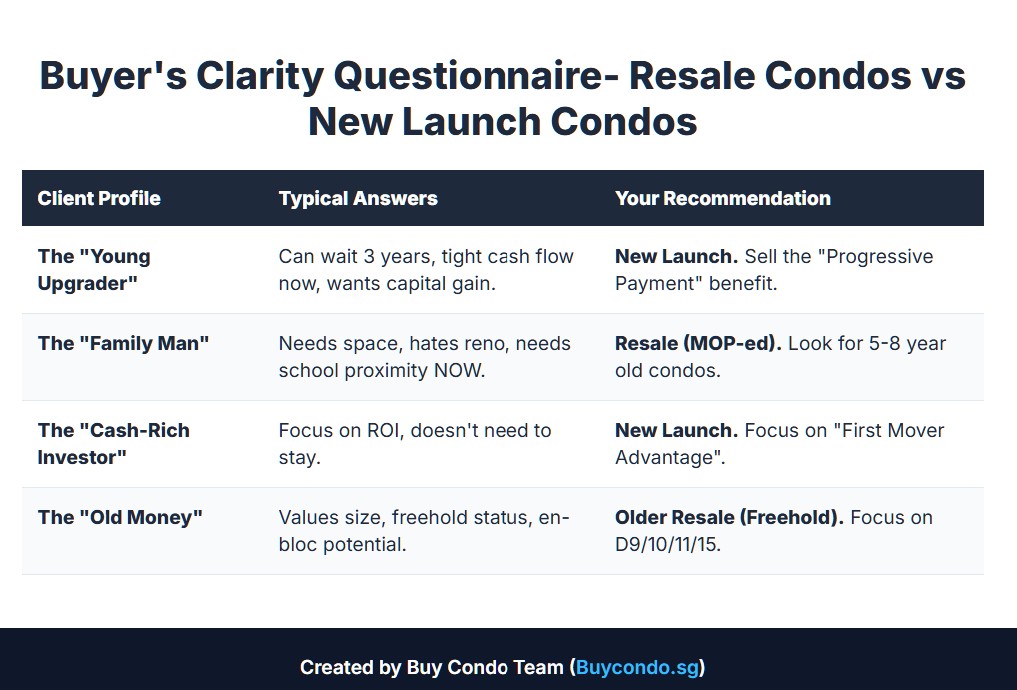 Buyer's Clarity Questionnaire- Resale Condos vs New Launch Condos

| Client Profile | Typical Answers | Your Recommendation |
|---|---|---|
| The "Young Upgrader" | Can wait 3 years, tight cash flow now, wants capital gain. | New Launch. Sell the "Progressive Payment" benefit. |
| The "Family Man" | Needs space, hates reno, needs school proximity NOW. | Resale (MOP-ed). Look for 5-8 year old condos. |
| The "Cash-Rich Investor" | Focus on ROI, doesn't need to stay. | New Launch. Focus on "First Mover Advantage". |
| The "Old Money" | Values size, freehold status, en-bloc potential. | Older Resale (Freehold). Focus on D9/10/11/15. |

Created by Buy Condo Team (Buycondo.sg)